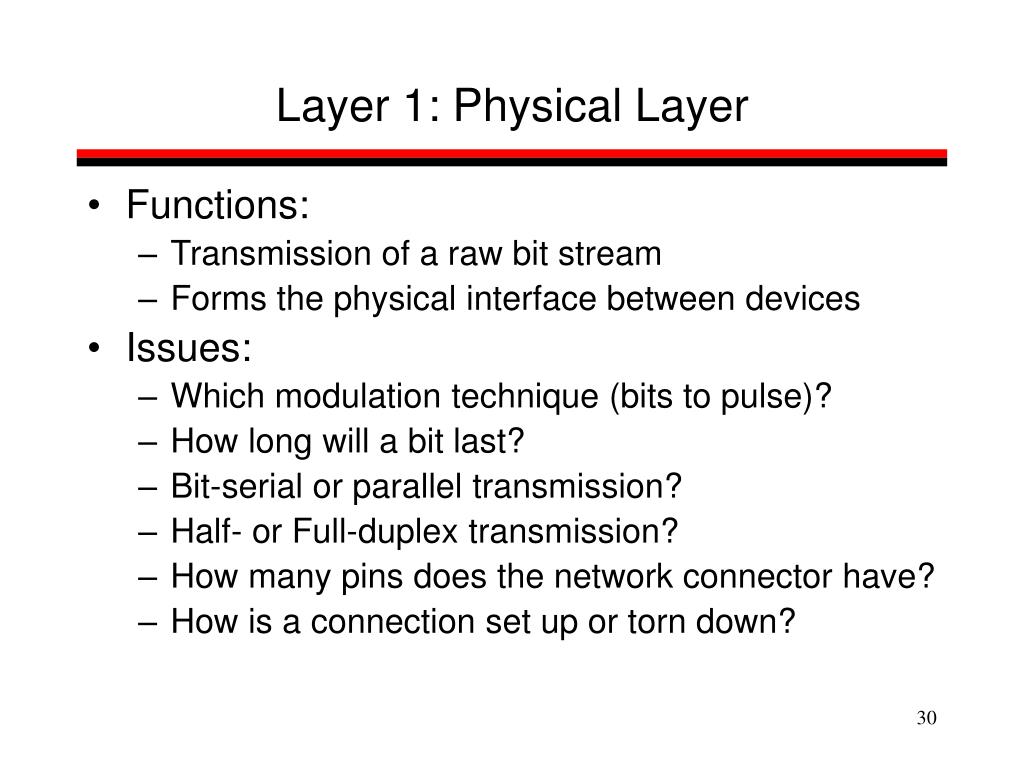 Layer 1: Physical Layer

• Functions:
  – Transmission of a raw bit stream
  – Forms the physical interface between devices
• Issues:
  – Which modulation technique (bits to pulse)?
  – How long will a bit last?
  – Bit-serial or parallel transmission?
  – Half- or Full-duplex transmission?
  – How many pins does the network connector have?
  – How is a connection set up or torn down?

30